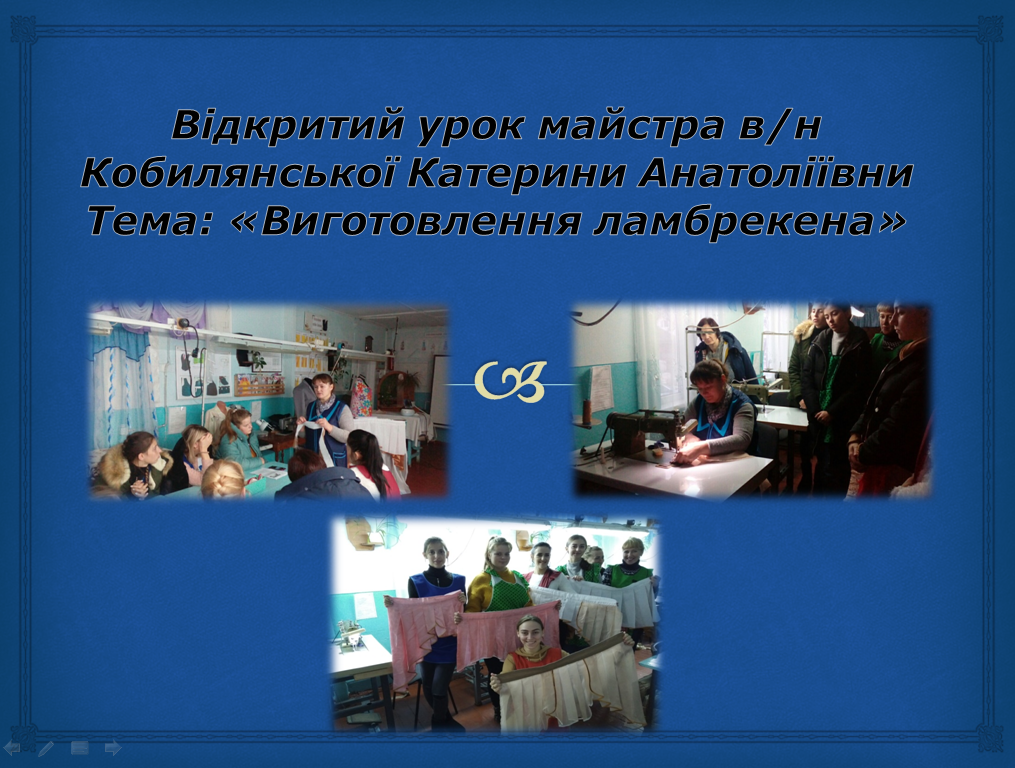 Відкритий урок майстра в/н Кобилянської Катерини Анатоліївни
Тема: «Виготовлення ламбрекена»